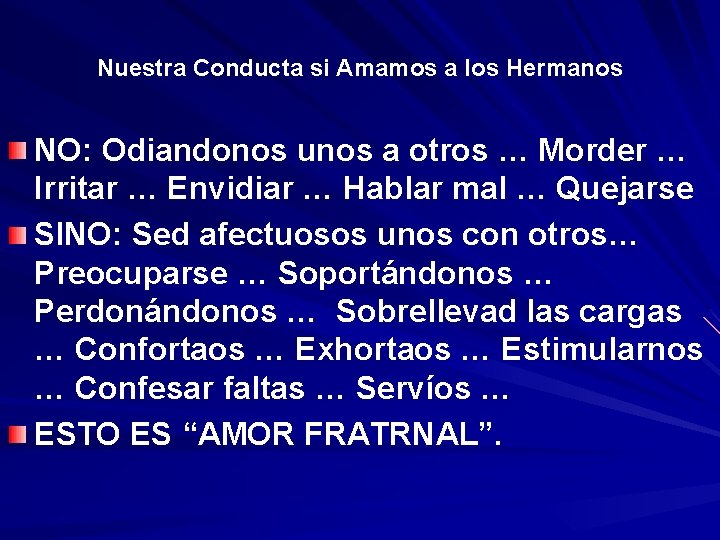 Nuestra Conducta si Amamos a los Hermanos

NO: Odiandonos unos a otros … Morder … Irritar … Envidiar … Hablar mal … Quejarse

SINO: Sed afectuosos unos con otros… Preocuparse … Soportándonos … Perdonándonos … Sobrellevad las cargas … Confortaos … Exhortaos … Estimularnos … Confesar faltas … Servíos …

ESTO ES “AMOR FRATRNAL”.